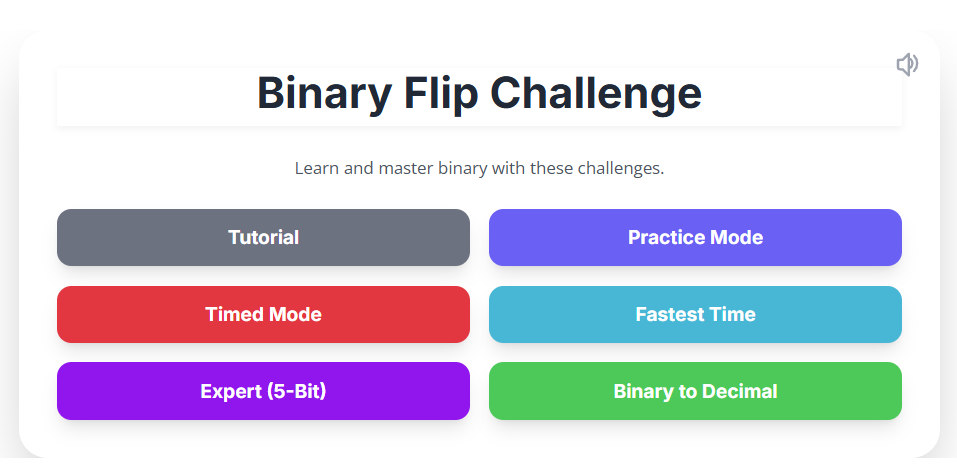 Binary Flip Challenge

Learn and master binary with these challenges.

Tutorial

Practice Mode

Timed Mode

Fastest Time

Expert (5-Bit)

Binary to Decimal